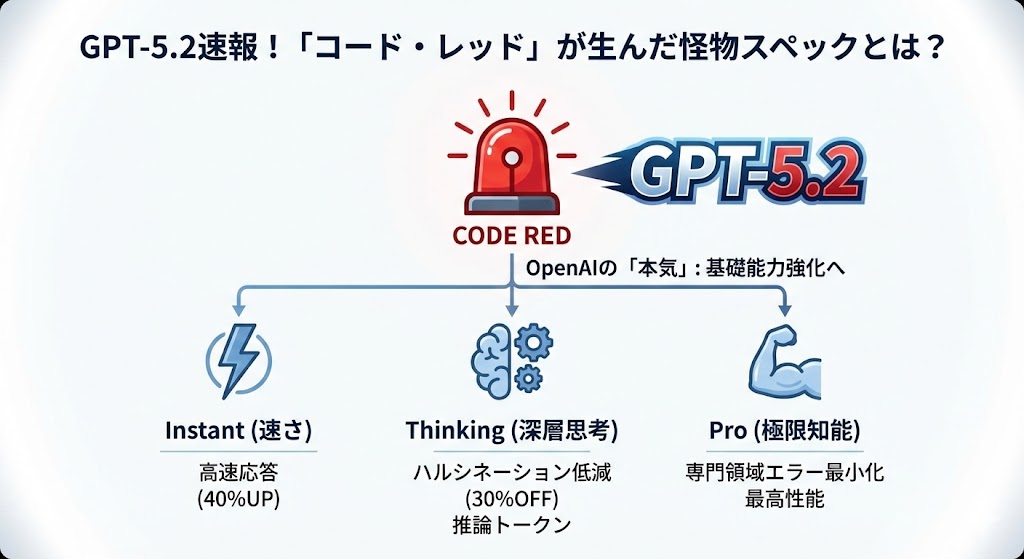 GPT-5.2速報！「コード・レッド」が生んだ怪物スペックとは？

GPT-5.2

CODE RED

OpenAIの「本気」: 基礎能力強化へ

Instant (速さ)
高速応答
(40%UP)

Thinking (深層思考)
ハルシネーション低減
(30%OFF)
推論トークン

Pro (極限知能)
専門領域エラー最小化
最高性能